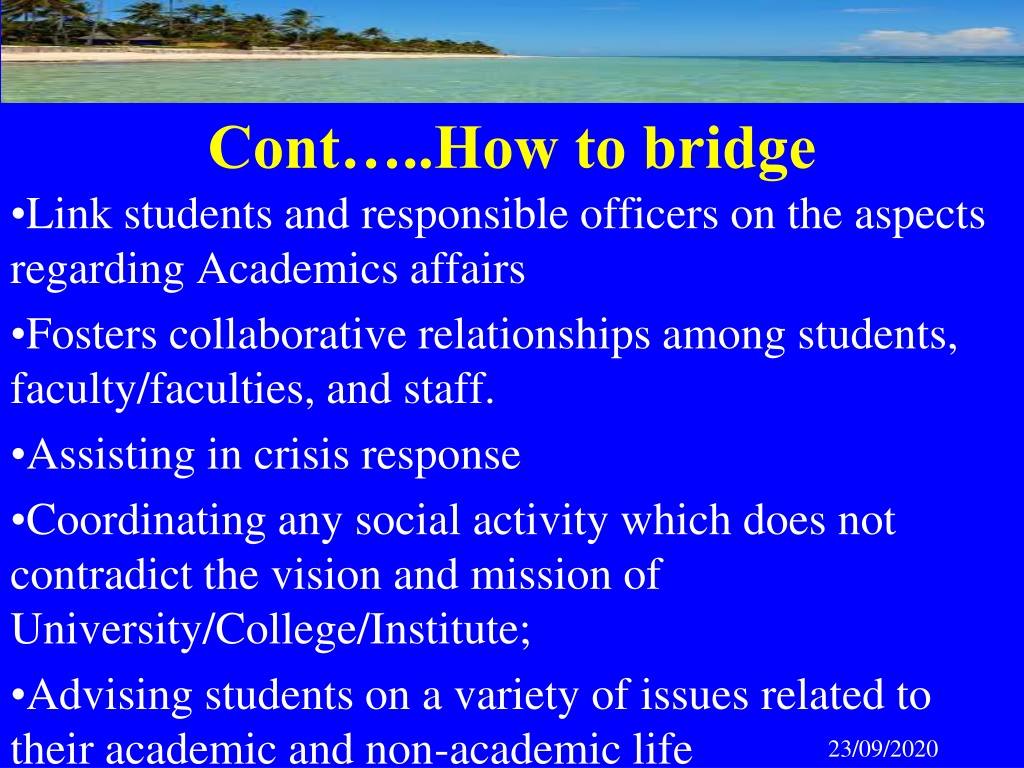 Cont…..How to bridge

•Link students and responsible officers on the aspects regarding Academics affairs

•Fosters collaborative relationships among students, faculty/faculties, and staff.

•Assisting in crisis response

•Coordinating any social activity which does not contradict the vision and mission of University/College/Institute;

•Advising students on a variety of issues related to their academic and non-academic life

23/09/2020